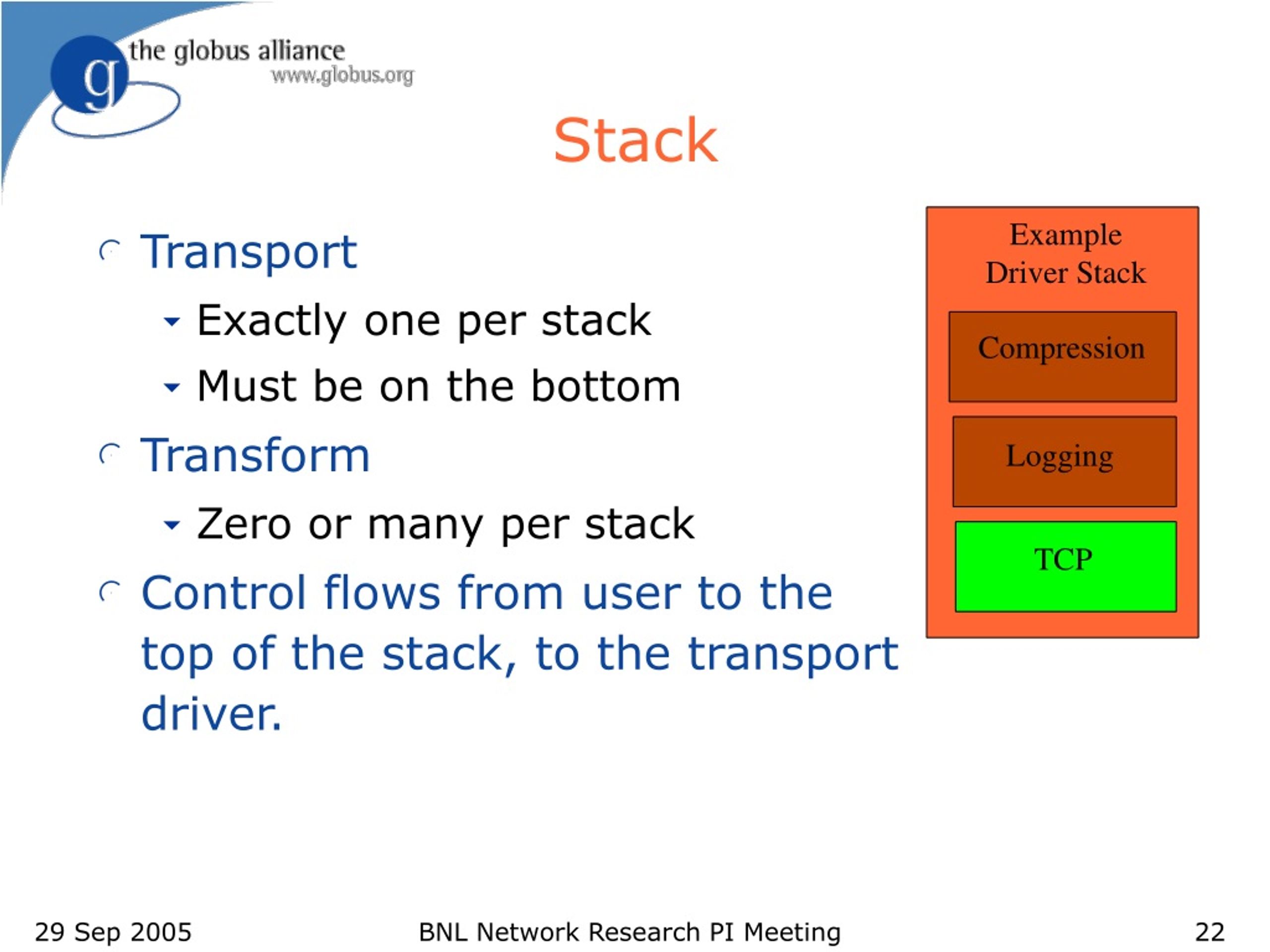 g the globus alliance
www.globus.org

Stack

Transport
Exactly one per stack
Must be on the bottom
Transform
Zero or many per stack
Control flows from user to the top of the stack, to the transport driver.

Example Driver Stack

Compression

Logging

TCP

29 Sep 2005

BNL Network Research PI Meeting

22